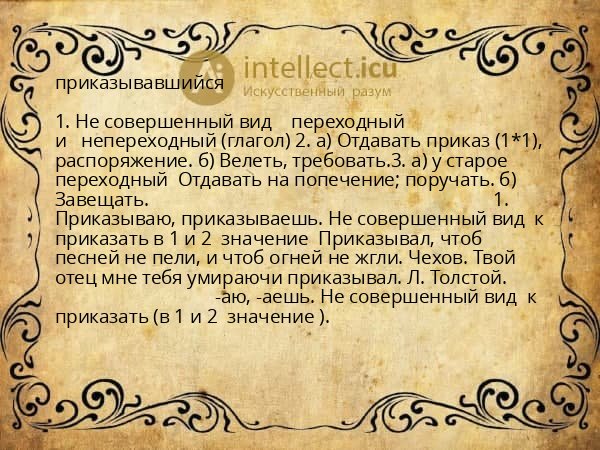 intellect.icu
Искусственный разум

приказывавшийся

1. Не совершенный вид переходный и непереходный (глагол) 2. а) Отдавать приказ (1*1), распоряжение. б) Велеть, требовать.3. а) у старое переходный Отдавать на попечение; поручать. б) Завещать. 1. Приказываю, приказываешь. Не совершенный вид к приказать в 1 и 2 значение Приказывал, чтоб песней не пели, и чтоб огней не жгли. Чехов. Твой отец мне тебя умираючи приказывал. Л. Толстой. -аю, -аешь. Не совершенный вид к приказать (в 1 и 2 значение ).